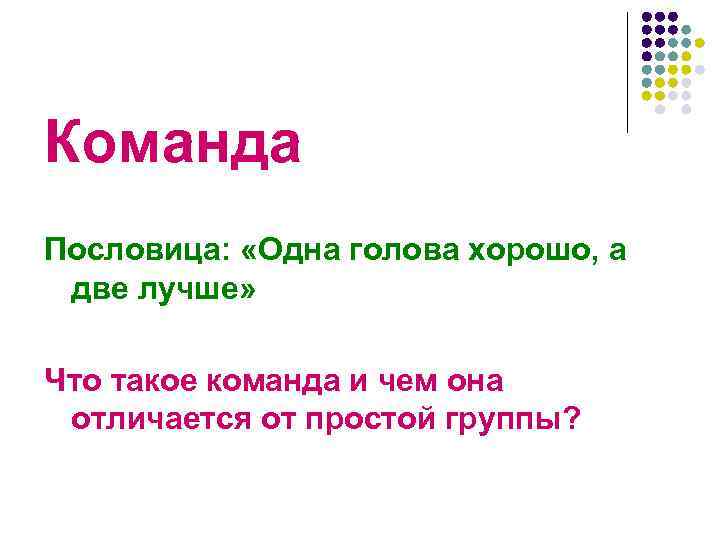 Команда

Пословица: «Одна голова хорошо, а две лучше»

Что такое команда и чем она отличается от простой группы?